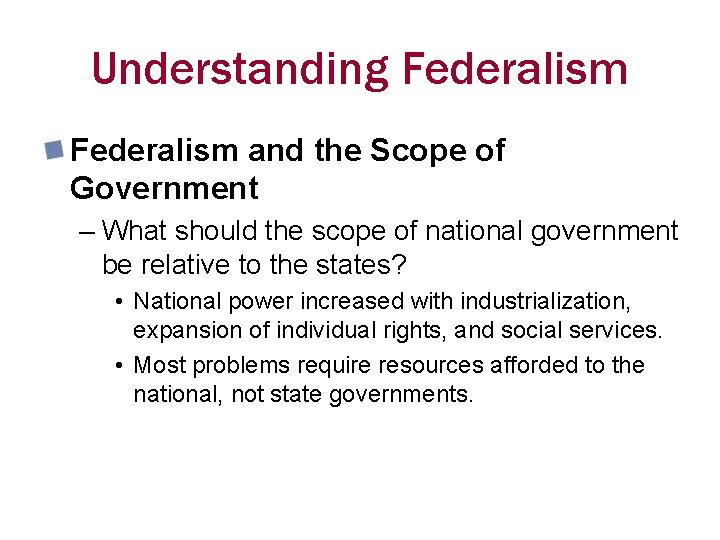 Understanding Federalism

Federalism and the Scope of Government

– What should the scope of national government be relative to the states?

• National power increased with industrialization, expansion of individual rights, and social services.

• Most problems require resources afforded to the national, not state governments.